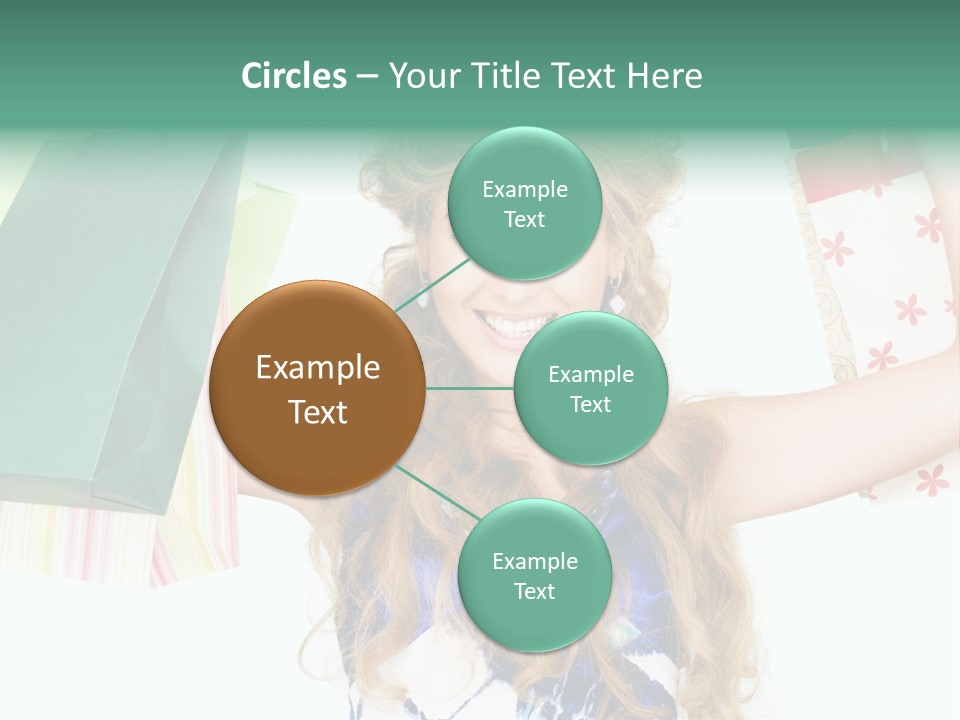 Circles – Your Title Text Here

Example Text

Example Text

Example Text

Example Text